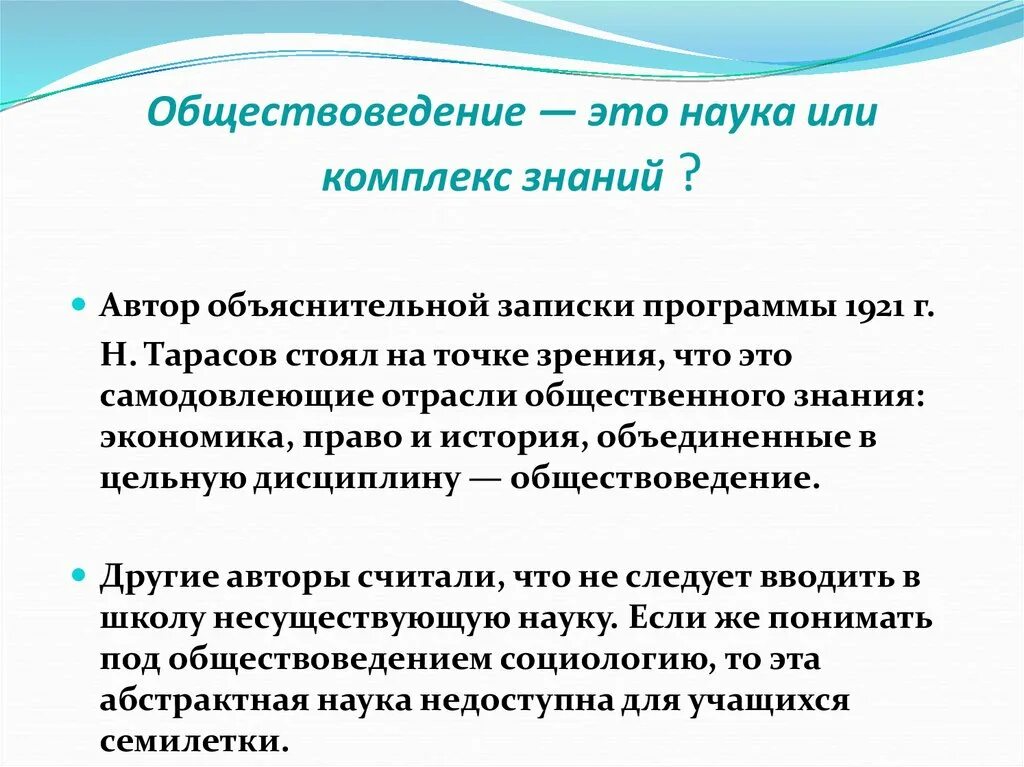 Обществоведение — это наука или комплекс знаний ?

Автор объяснительной записки программы 1921 г.

Н. Тарасов стоял на точке зрения, что это самодовлеющие отрасли общественного знания: экономика, право и история, объединенные в цельную дисциплину — обществоведение.

Другие авторы считали, что не следует вводить в школу несуществующую науку. Если же понимать под обществоведением социологию, то эта абстрактная наука недоступна для учащихся семилетки.